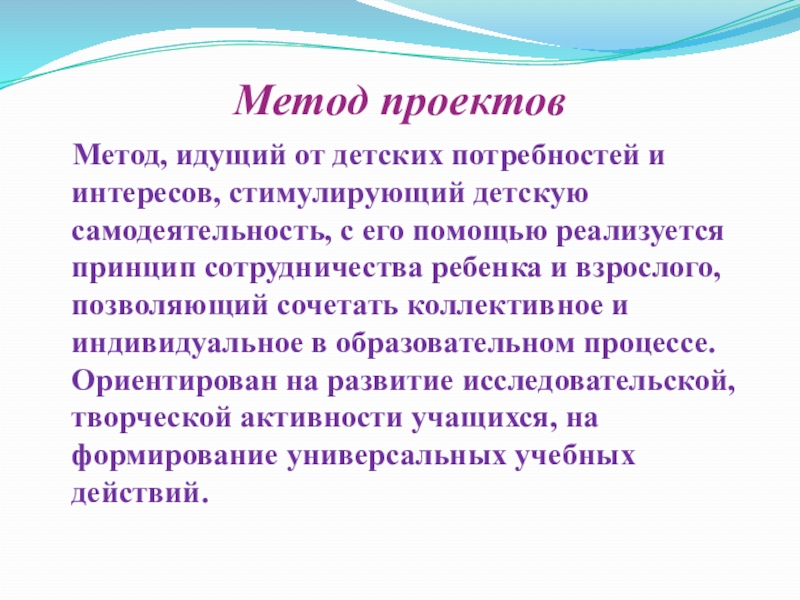 Метод проектов

Метод, идущий от детских потребностей и интересов, стимулирующий детскую самодеятельность, с его помощью реализуется принцип сотрудничества ребенка и взрослого, позволяющий сочетать коллективное и индивидуальное в образовательном процессе. Ориентирован на развитие исследовательской, творческой активности учащихся, на формирование универсальных учебных действий.